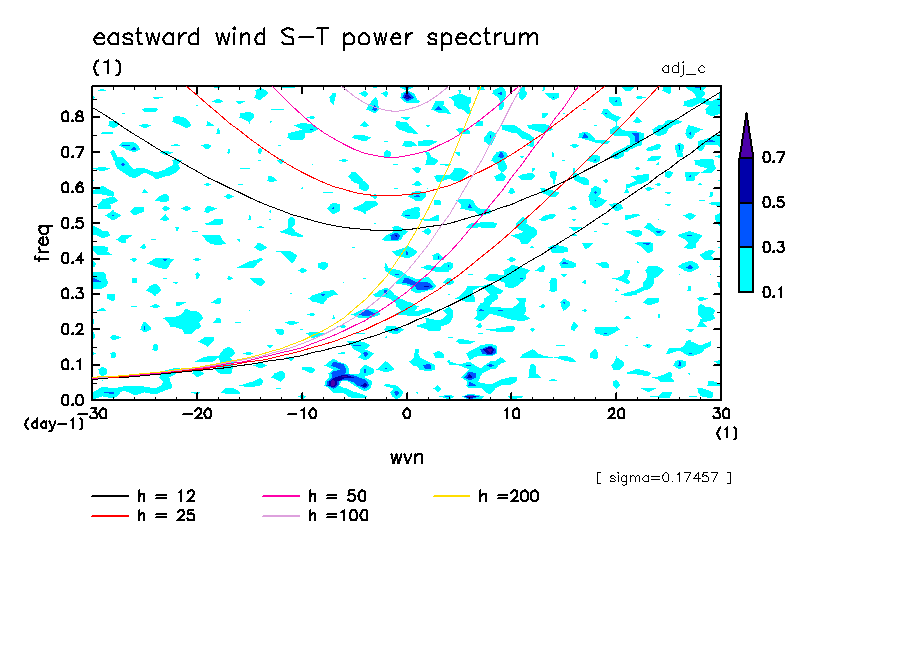 eastward wind S-T power spectrum

(1)

adj_c

freq

0.8
0.7
0.6
0.5
0.4
0.3
0.2
0.1
0.0
(day-1)

-30
-20
-10
0
10
20
30
(1)

wvn

0.7
0.5
0.3
0.1

[ sigma=0.17457 ]

h = 12
h = 25
h = 50
h =100
h =200